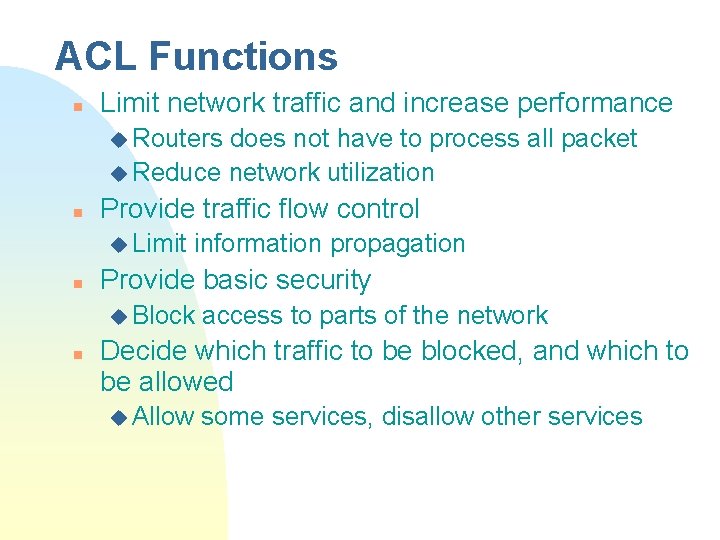 ACL Functions

- Limit network traffic and increase performance
  - Routers does not have to process all packet
  - Reduce network utilization
- Provide traffic flow control
  - Limit information propagation
- Provide basic security
  - Block access to parts of the network
- Decide which traffic to be blocked, and which to be allowed
  - Allow some services, disallow other services